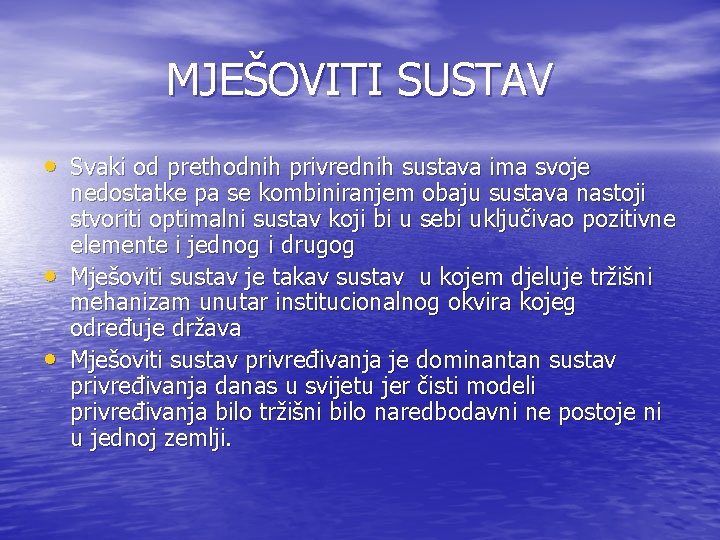 MJEŠOVITI SUSTAV

• Svaki od prethodnih privrednih sustava ima svoje nedostatke pa se kombiniranjem obaju sustava nastoji stvoriti optimalni sustav koji bi u sebi uključivao pozitivne elemente i jednog i drugog
• Mješoviti sustav je takav sustav u kojem djeluje tržišni mehanizam unutar institucionalnog okvira kojeg određuje država
• Mješoviti sustav privređivanja je dominantan sustav privređivanja danas u svijetu jer čisti modeli privređivanja bilo tržišni bilo naredbodavni ne postoje ni u jednoj zemlji.